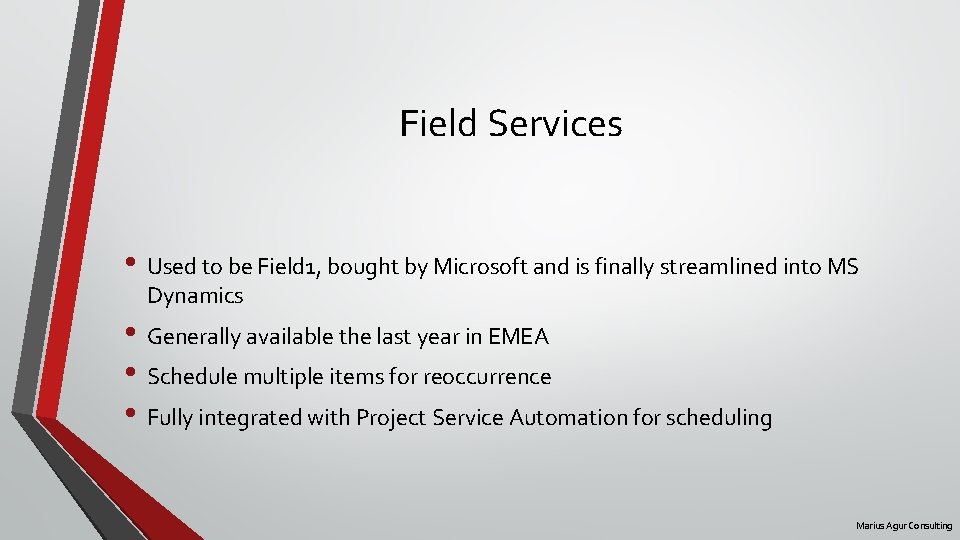 Field Services

• Used to be Field1, bought by Microsoft and is finally streamlined into MS Dynamics

• Generally available the last year in EMEA

• Schedule multiple items for reoccurrence

• Fully integrated with Project Service Automation for scheduling

Marius Agur Consulting